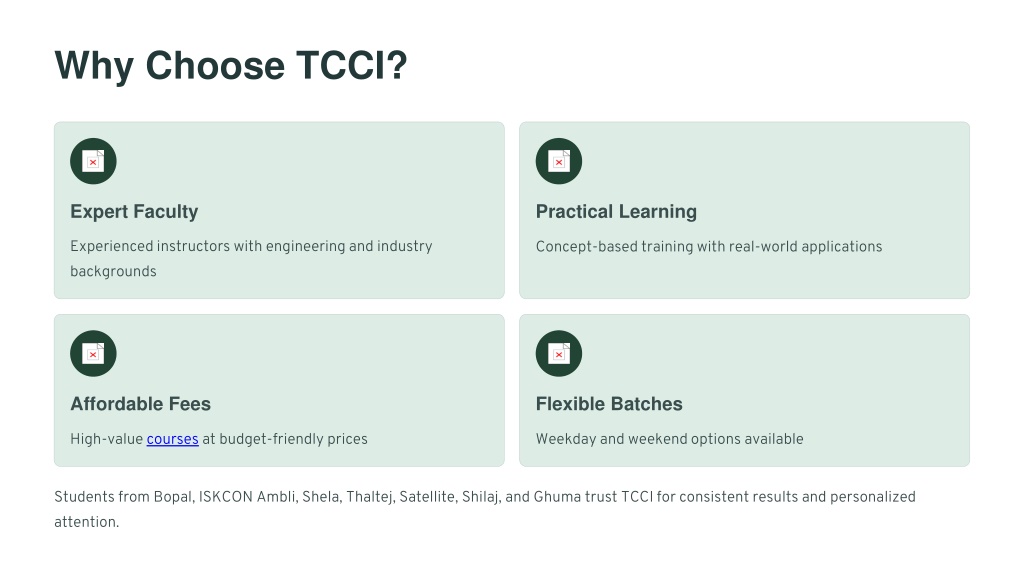 Why Choose TCCI?

Expert Faculty

Experienced instructors with engineering and industry backgrounds

Practical Learning

Concept-based training with real-world applications

Affordable Fees

High-value courses at budget-friendly prices

Flexible Batches

Weekday and weekend options available

Students from Bopal, ISKCON Ambli, Shela, Thaltej, Satellite, Shilaj, and Ghuma trust TCCI for consistent results and personalized attention.